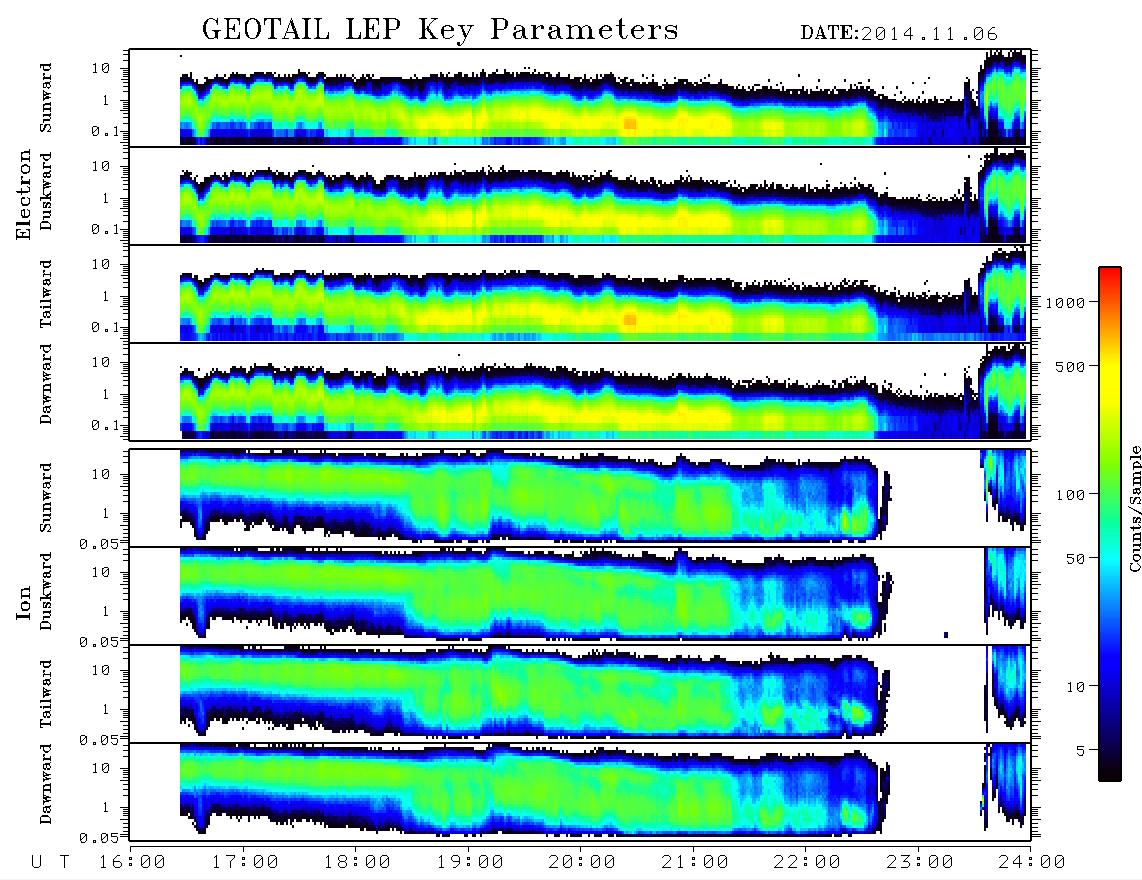 GEOTAIL LEP Key Parameters

DATE:2014.11.06

Electron

Sunward
10
1
0.1

Duskward
10
1
0.1

Tailward
10
1
0.1

Dawnward
10
1
0.1

Ion

Sunward
10
1
0.05

Duskward
10
1
0.05

Tailward
10
1
0.05

Dawnward
10
1
0.05

U T 16:00 17:00 18:00 19:00 20:00 21:00 22:00 23:00 24:00

1000
500
100
50
10
5
Counts/Sample